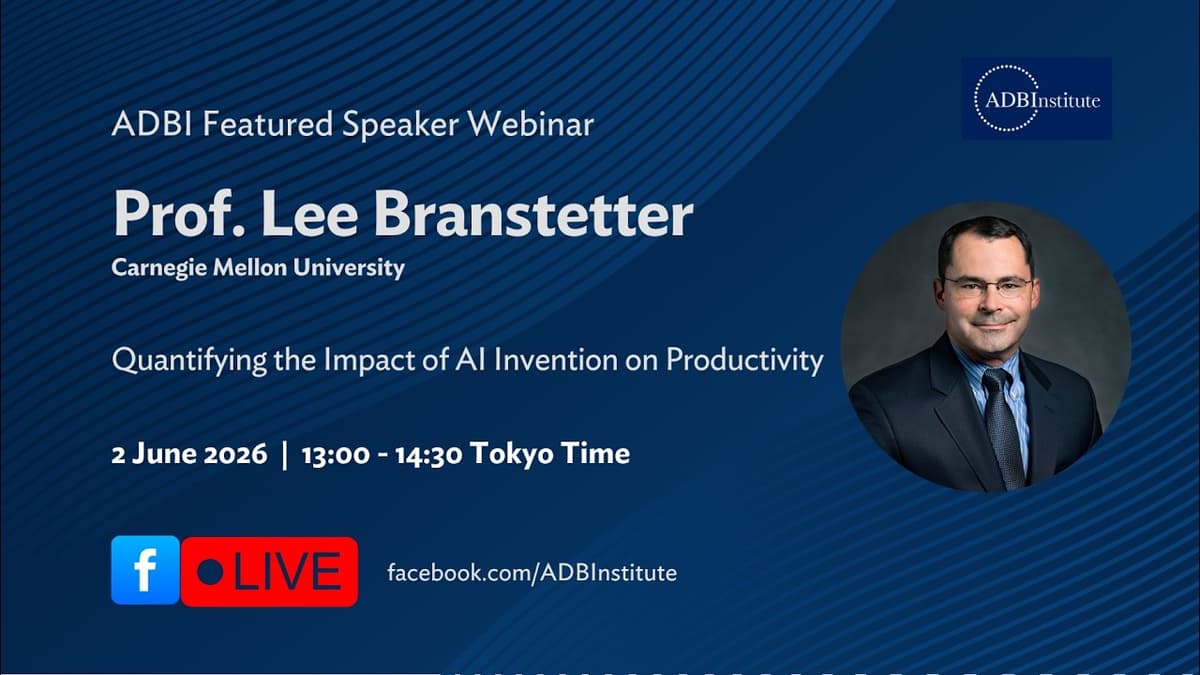 ADBInstitute

ADBI Featured Speaker Webinar

Prof. Lee Branstetter

Carnegie Mellon University

Quantifying the Impact of AI Invention on Productivity

2 June 2026 | 13:00 - 14:30 Tokyo Time

f LIVE

facebook.com/ADBInstitute